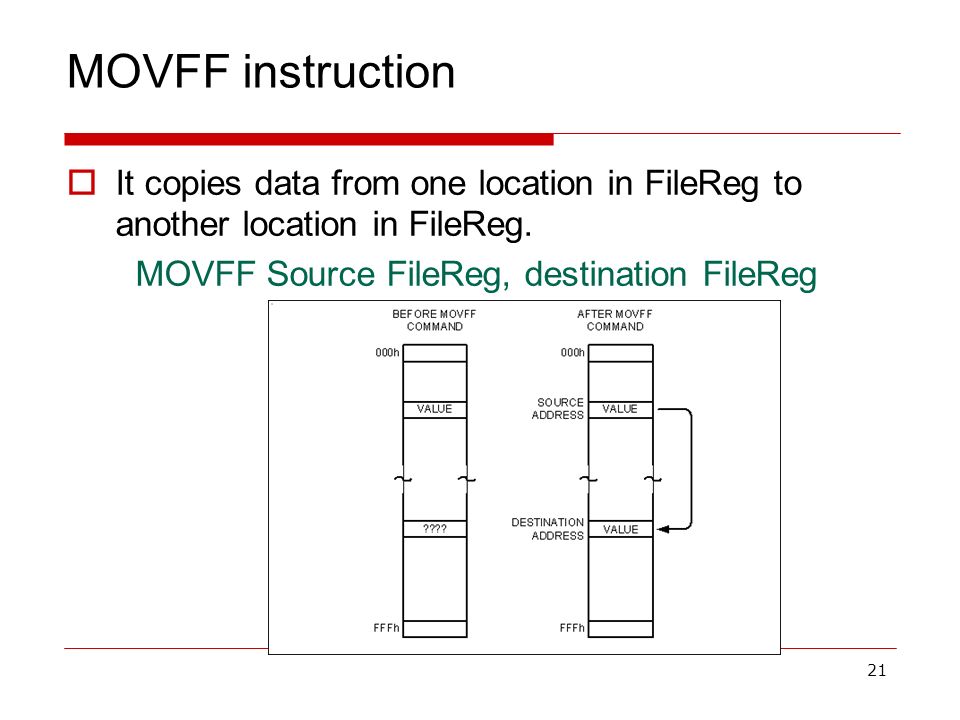 MOVFF instruction

It copies data from one location in FileReg to another location in FileReg.

MOVFF Source FileReg, destination FileReg

BEFORE MOVFF COMMAND

000h

VALUE

????

FFFh

AFTER MOVFF COMMAND

000h

SOURCE ADDRESS

VALUE

DESTINATION ADDRESS

VALUE

FFFh

21